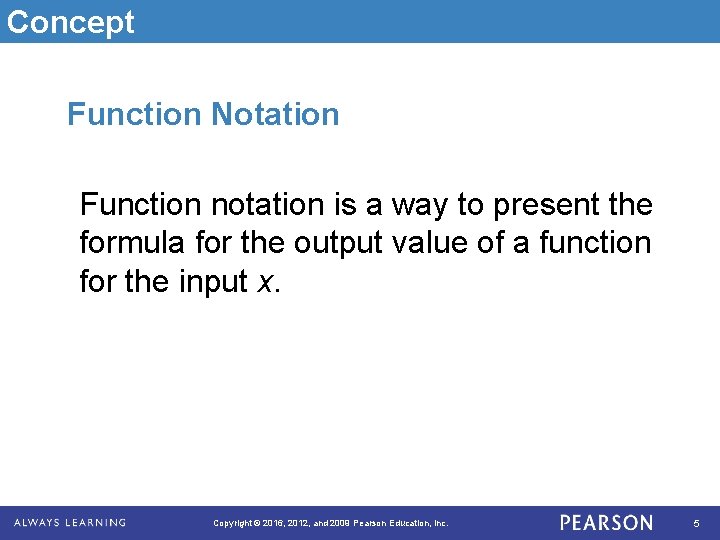 Concept

Function Notation

Function notation is a way to present the formula for the output value of a function for the input $x$.

ALWAYS LEARNING Copyright © 2016, 2012, and 2009 Pearson Education, Inc. PEARSON 5